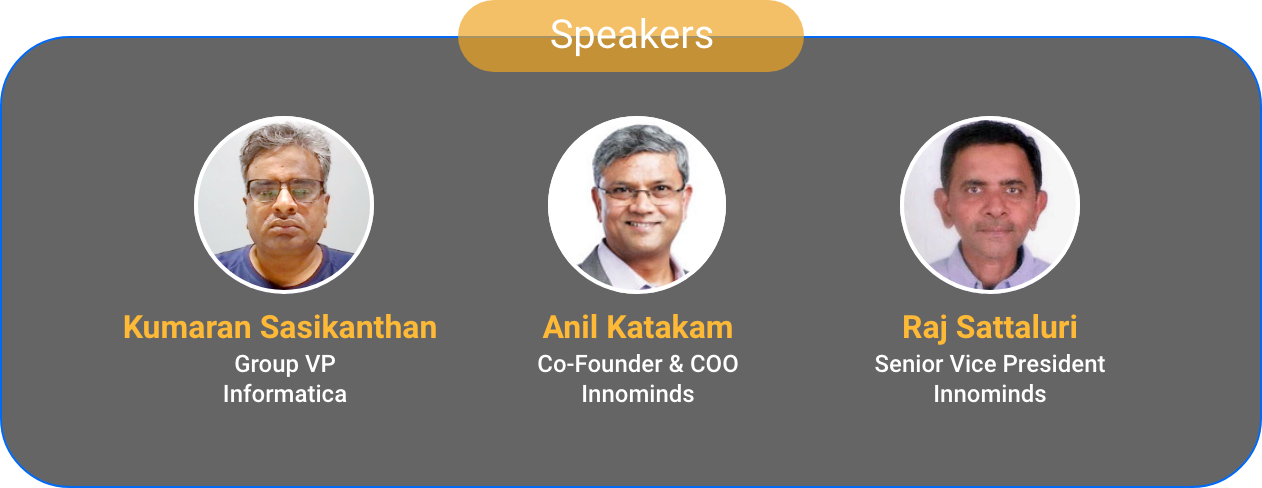 Speakers

Kumaran Sasikanthan
Group VP
Informatica

Anil Katakam
Co-Founder & COO
Innominds

Raj Sattaluri
Senior Vice President
Innominds